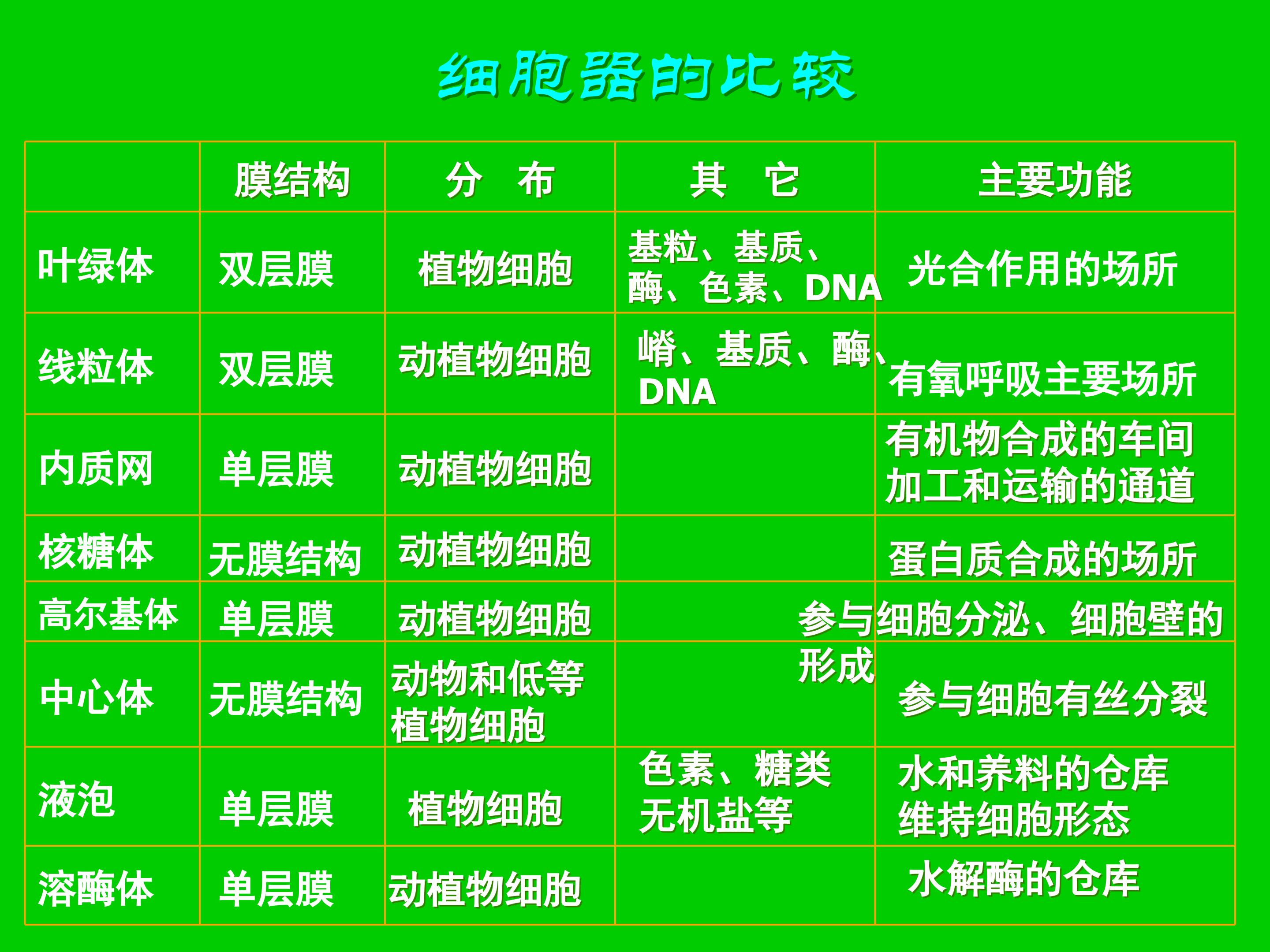 细胞器的比较

| | 膜结构 | 分　布 | 其　它 | 主要功能 |
|---|---|---|---|---|
| 叶绿体 | 双层膜 | 植物细胞 | 基粒、基质、酶、色素、DNA | 光合作用的场所 |
| 线粒体 | 双层膜 | 动植物细胞 | 嵴、基质、酶、DNA | 有氧呼吸主要场所 |
| 内质网 | 单层膜 | 动植物细胞 | | 有机物合成的车间 加工和运输的通道 |
| 核糖体 | 无膜结构 | 动植物细胞 | | 蛋白质合成的场所 |
| 高尔基体 | 单层膜 | 动植物细胞 | | 参与细胞分泌、细胞壁的形成 |
| 中心体 | 无膜结构 | 动物和低等植物细胞 | | 参与细胞有丝分裂 |
| 液泡 | 单层膜 | 植物细胞 | 色素、糖类 无机盐等 | 水和养料的仓库 维持细胞形态 |
| 溶酶体 | 单层膜 | 动植物细胞 | | 水解酶的仓库 |